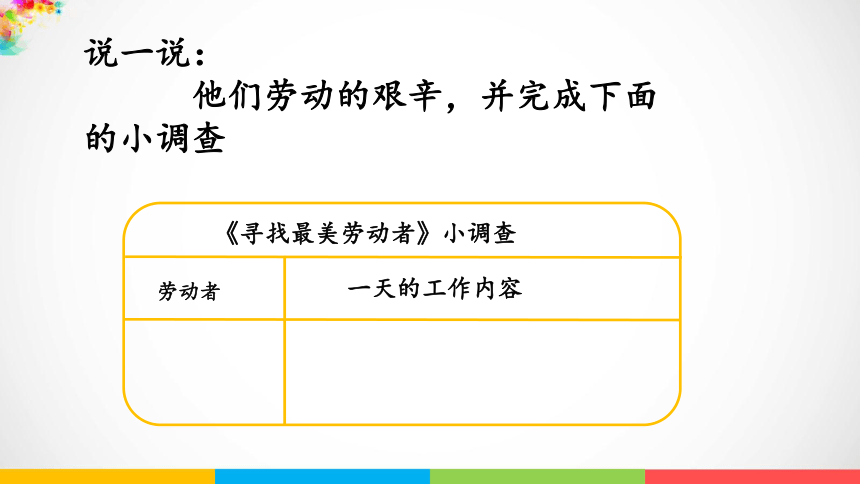 说一说：

他们劳动的艰辛，并完成下面的小调查

《寻找最美劳动者》小调查

| 劳动者 | 一天的工作内容 |
|---|---|
| | |